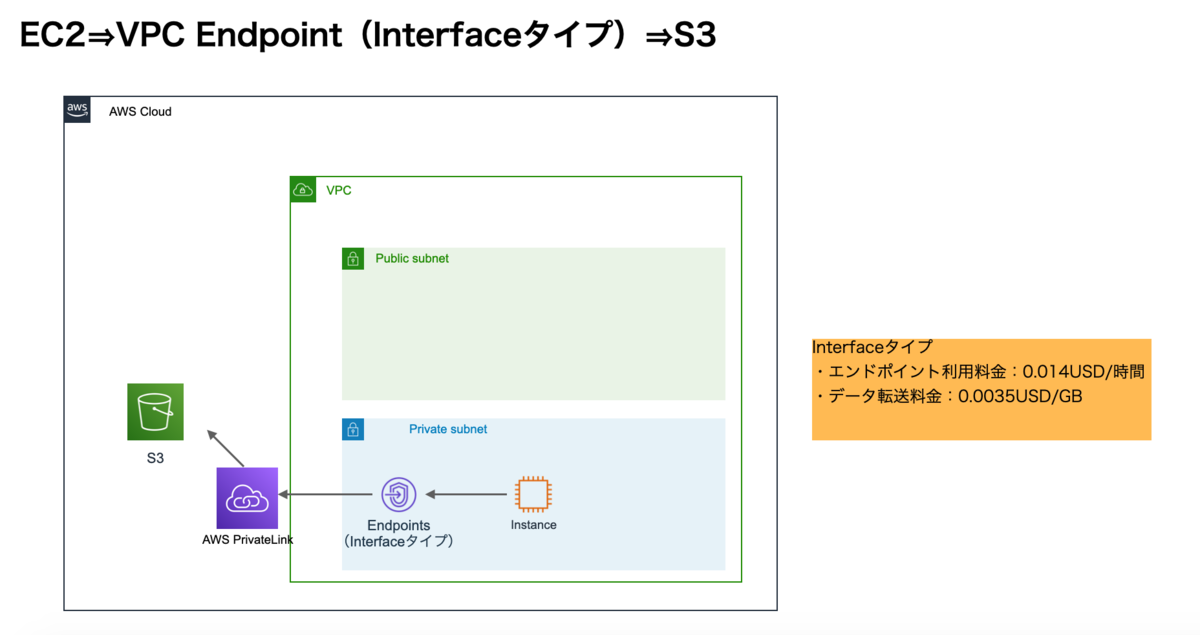 EC2⇒VPC Endpoint（Interfaceタイプ）⇒S3

aws

AWS Cloud

VPC

Public subnet

Private subnet

S3

AWS PrivateLink

Endpoints
（Interfaceタイプ）

Instance

Interfaceタイプ
・エンドポイント利用料金：0.014USD/時間
・データ転送料金：0.0035USD/GB